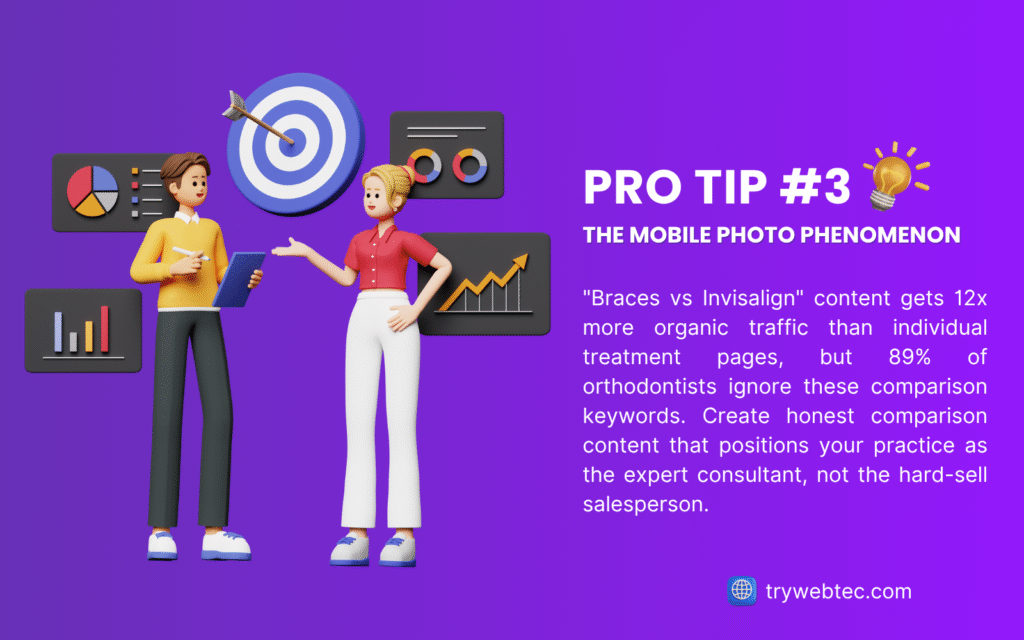 PRO TIP #3

THE MOBILE PHOTO PHENOMENON

"Braces vs Invisalign" content gets 12x more organic traffic than individual treatment pages, but 89% of orthodontists ignore these comparison keywords. Create honest comparison content that positions your practice as the expert consultant, not the hard-sell salesperson.

trywebtec.com